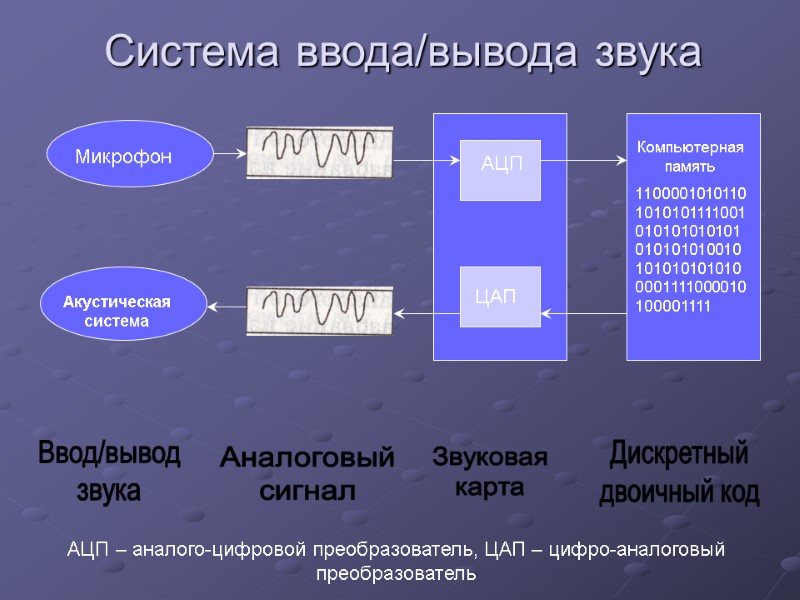 Система ввода/вывода звука

Микрофон

АЦП

Компьютерная память

1100001010110
1010101111001
010101010101
010101010010
101010101010
0001111000010
100001111

Акустическая система

ЦАП

Ввод/вывод звука

Аналоговый сигнал

Звуковая карта

Дискретный двоичный код

АЦП – аналого-цифровой преобразователь, ЦАП – цифро-аналоговый преобразователь